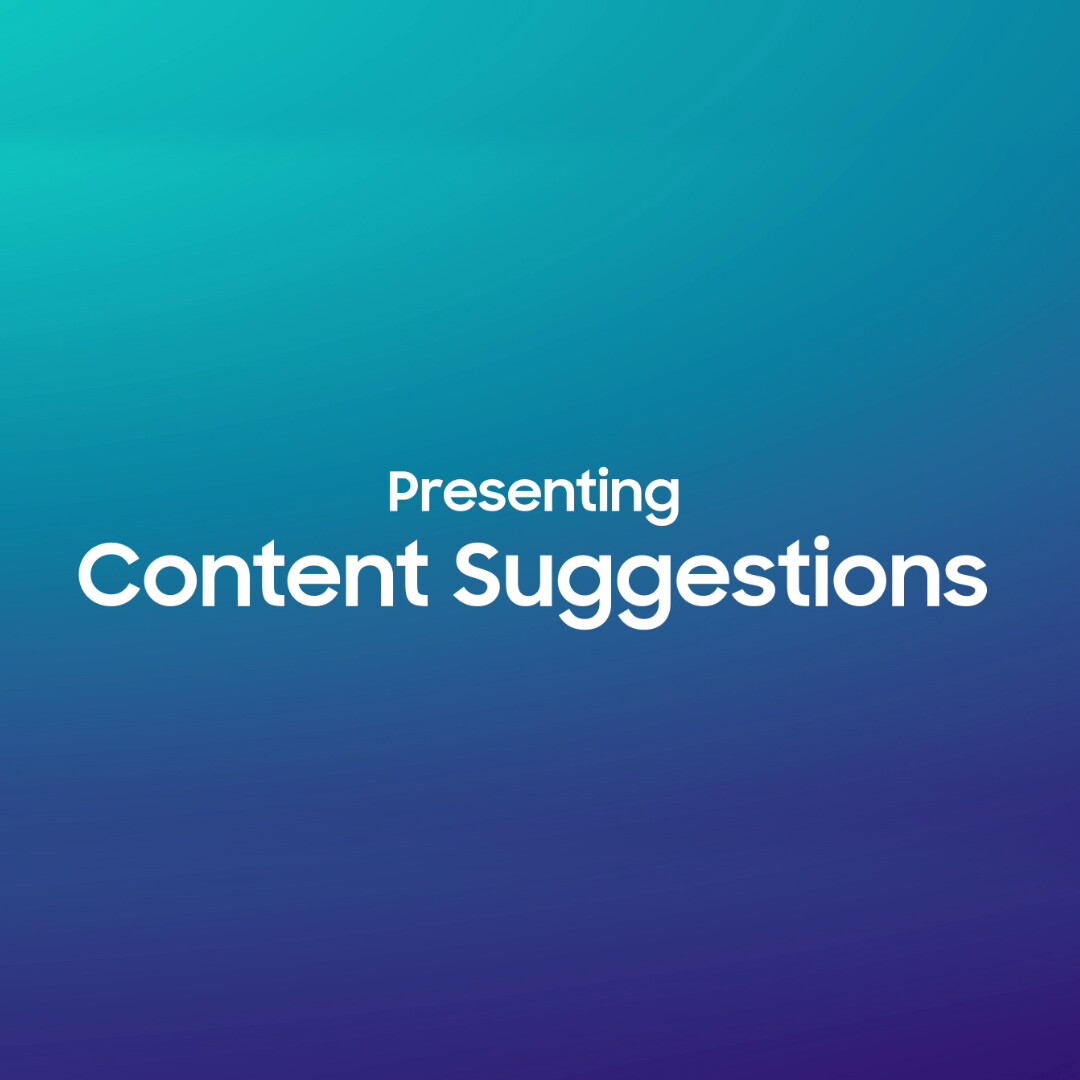 Presenting
Content Suggestions